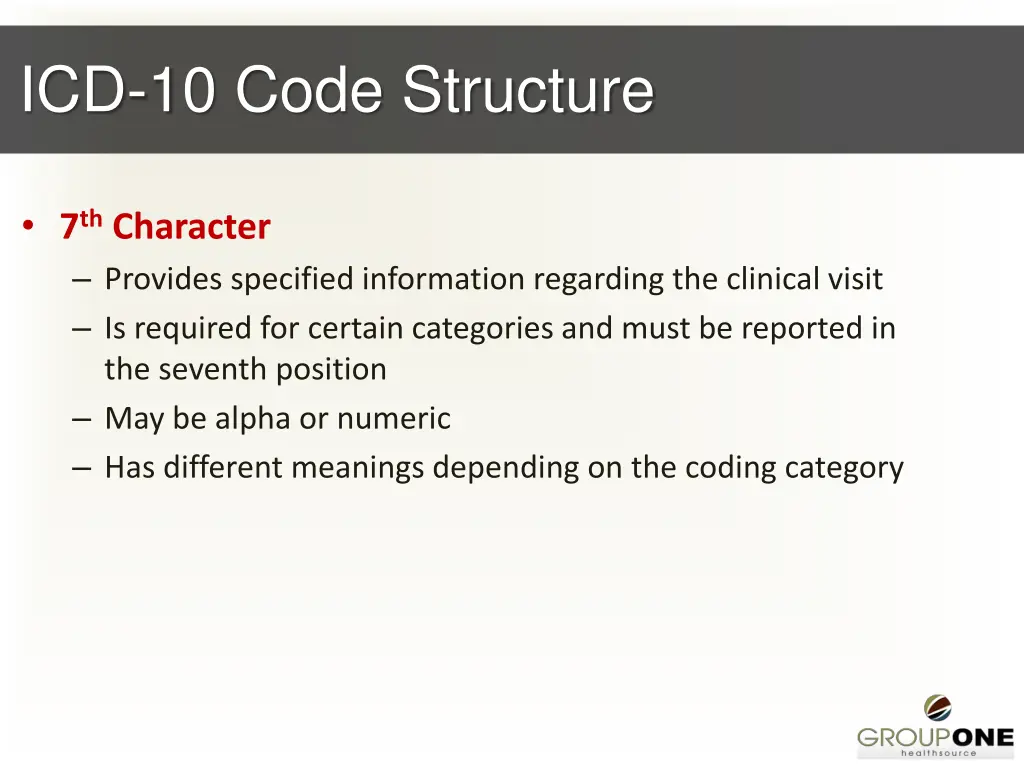 ICD-10 Code Structure

• 7th Character
– Provides specified information regarding the clinical visit
– Is required for certain categories and must be reported in the seventh position
– May be alpha or numeric
– Has different meanings depending on the coding category

GROUPONE
healthsource